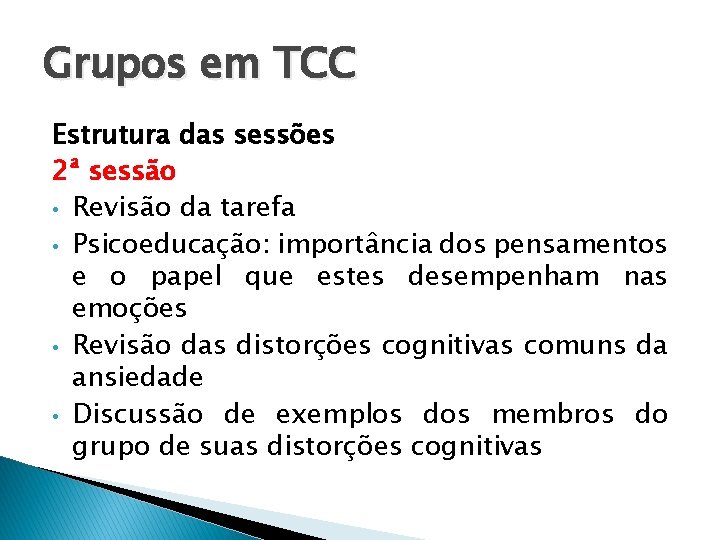 Grupos em TCC

Estrutura das sessões
2ª sessão

• Revisão da tarefa
• Psicoeducação: importância dos pensamentos e o papel que estes desempenham nas emoções
• Revisão das distorções cognitivas comuns da ansiedade
• Discussão de exemplos dos membros do grupo de suas distorções cognitivas